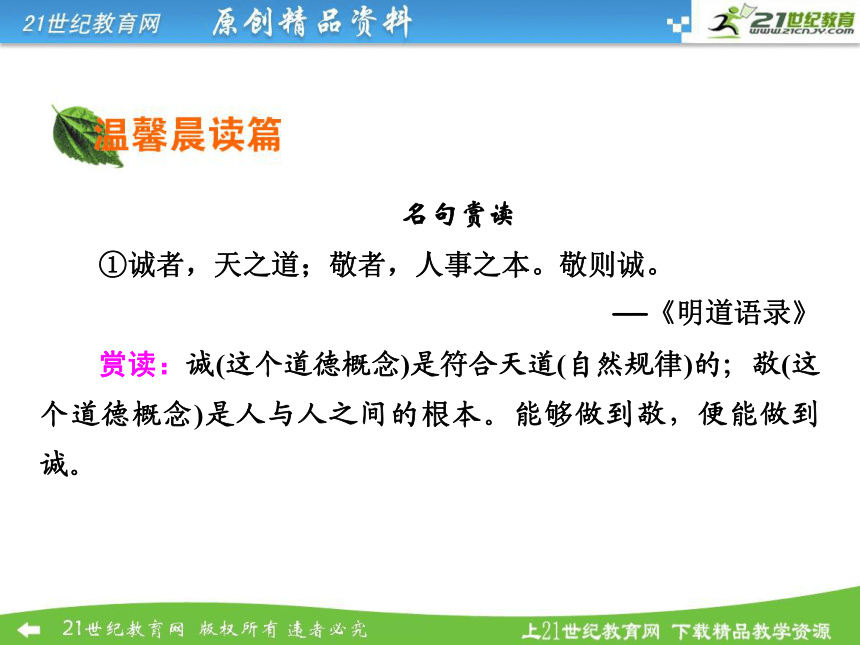 21世纪教育网 原创精品资料

21世纪教育 www.21cnjy.com

温馨晨读篇

名句赏读

①诚者，天之道；敬者，人事之本。敬则诚。

——《明道语录》

赏读：诚(这个道德概念)是符合天道(自然规律)的；敬(这个道德概念)是人与人之间的根本。能够做到敬，便能做到诚。

21世纪教育网 版权所有 违者必究

上21世纪教育网 下载精品教学资源